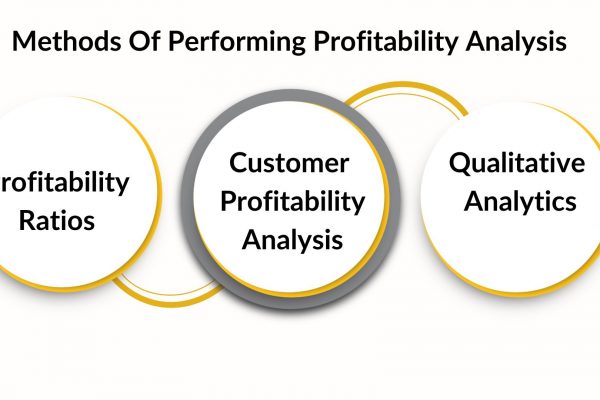 Methods Of Performing Profitability Analysis

rofitability Ratios

Customer Profitability Analysis

Qualitative Analytics